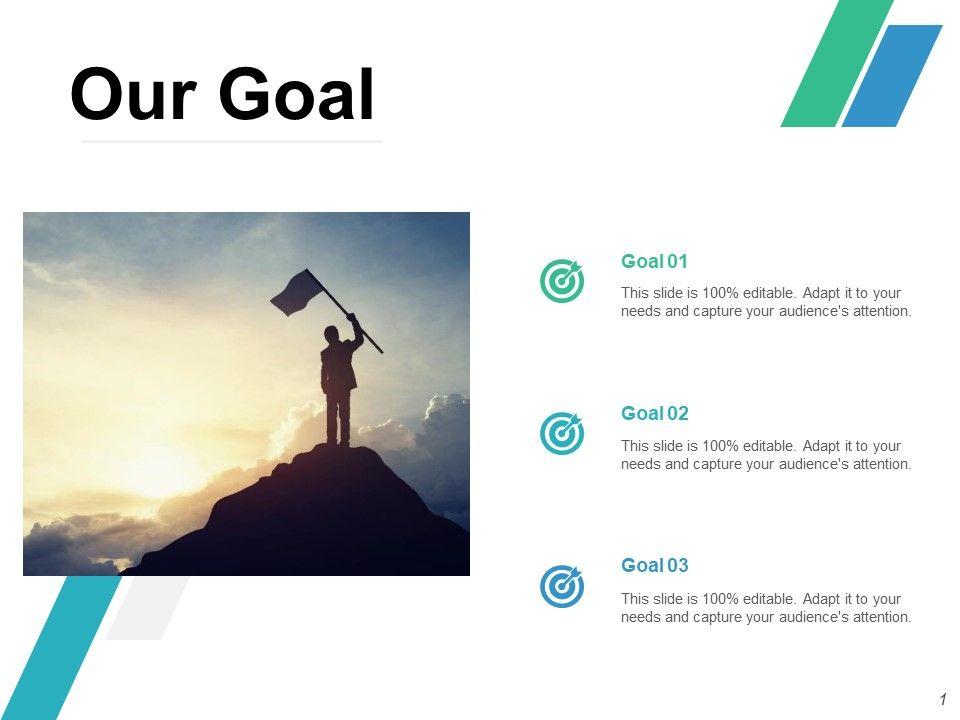 Our Goal

Goal 01

This slide is 100% editable. Adapt it to your needs and capture your audience's attention.

Goal 02

This slide is 100% editable. Adapt it to your needs and capture your audience's attention.

Goal 03

This slide is 100% editable. Adapt it to your needs and capture your audience's attention.

1